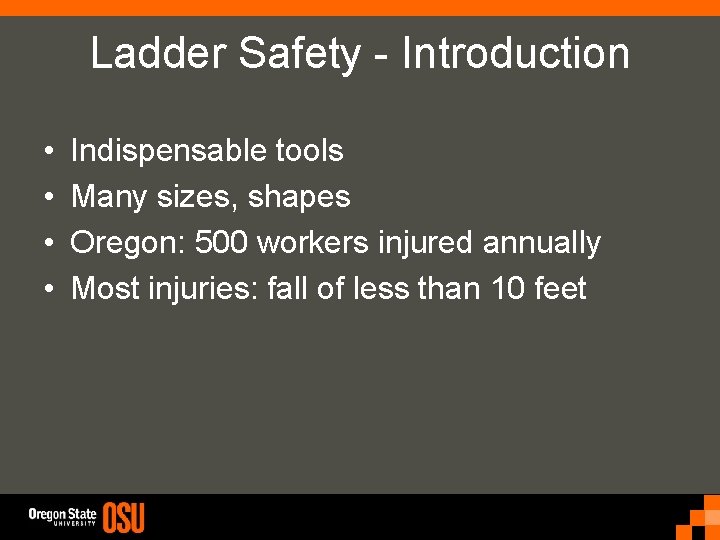 Ladder Safety - Introduction

• Indispensable tools
• Many sizes, shapes
• Oregon: 500 workers injured annually
• Most injuries: fall of less than 10 feet

Oregon State UNIVERSITY OSU